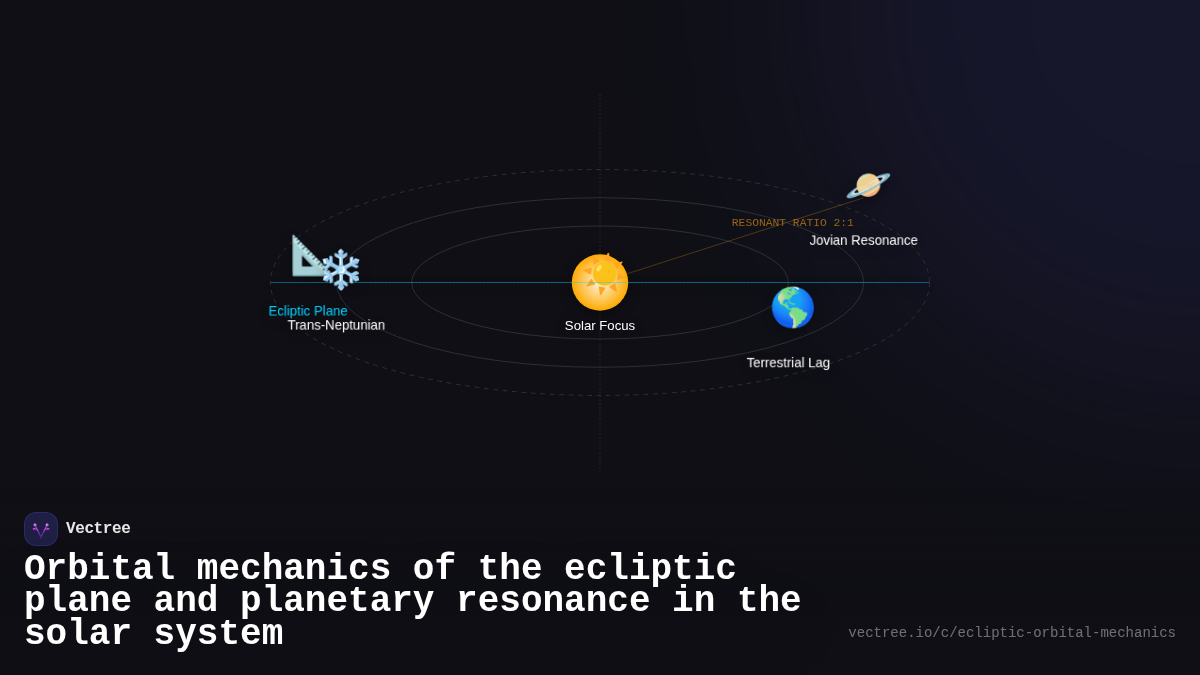 RESONANT RATIO 2:1
Jovian Resonance

Ecliptic Plane
Trans-Neptunian

Solar Focus

Terrestrial Lag

Vectree

Orbital mechanics of the ecliptic plane and planetary resonance in the solar system

vectree.io/c/ecliptic-orbital-mechanics